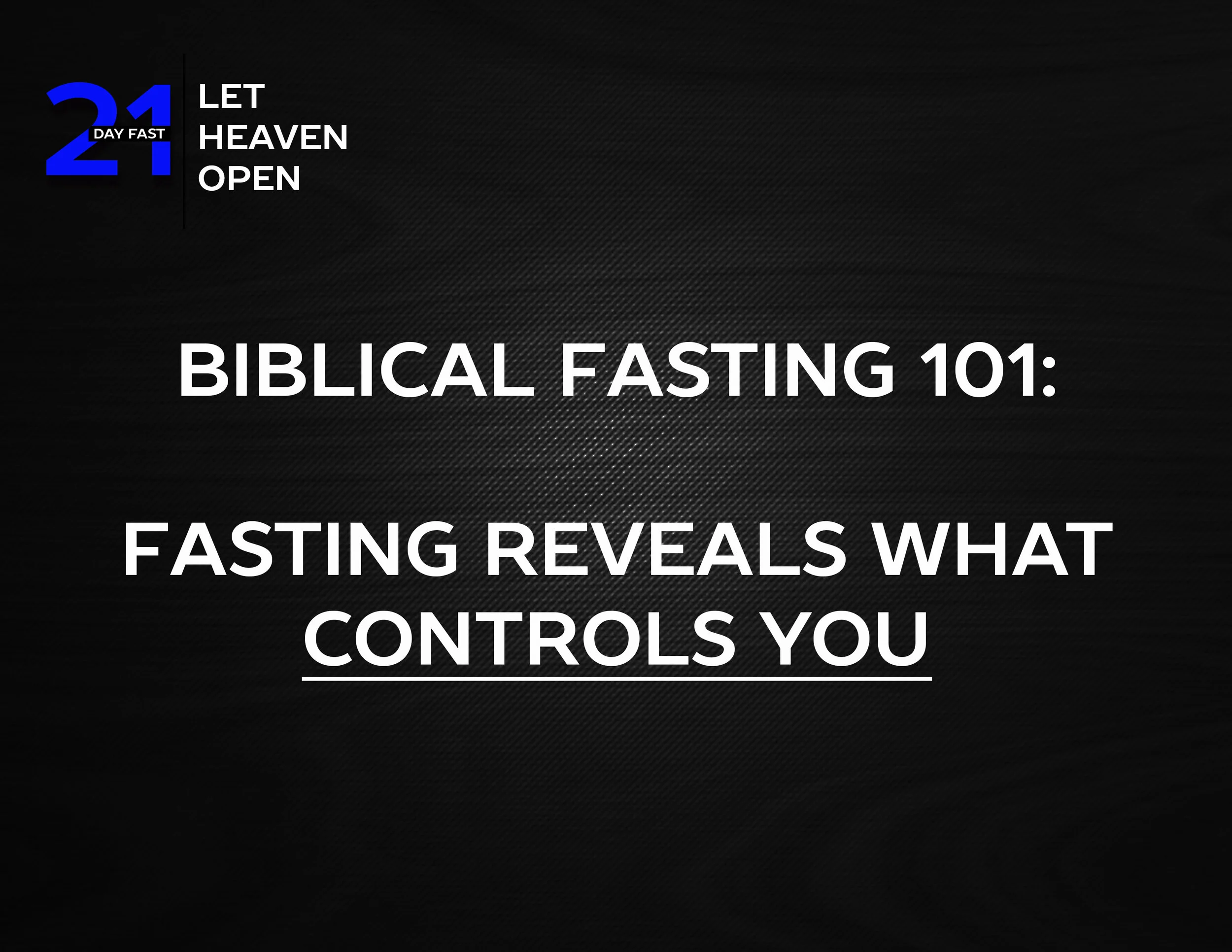 21 DAY FAST

LET HEAVEN OPEN

BIBLICAL FASTING 101:

FASTING REVEALS WHAT CONTROLS YOU